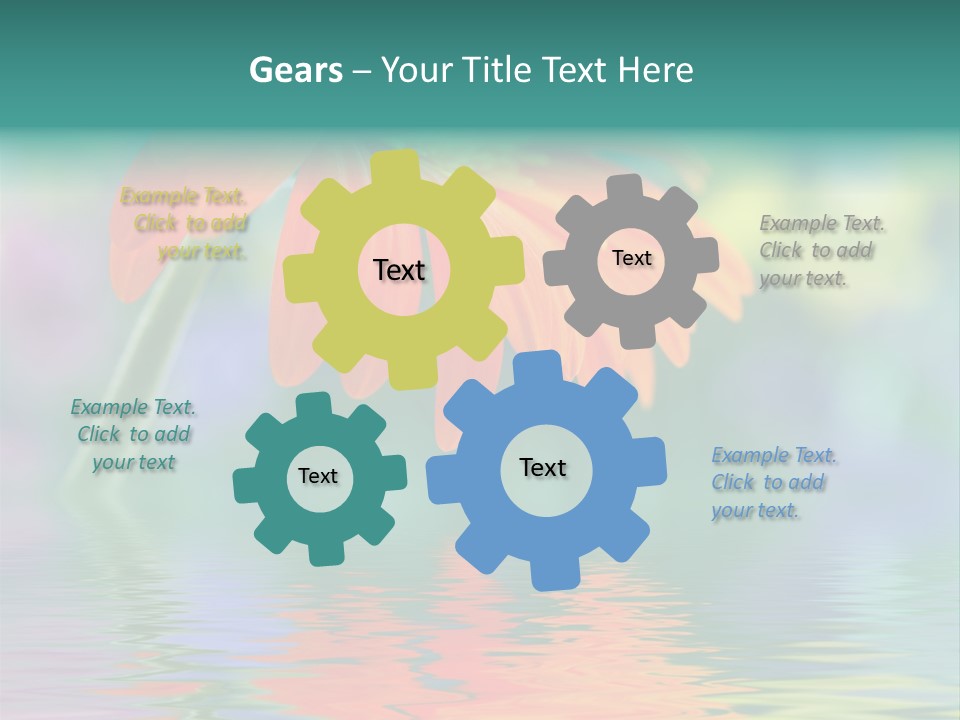 Gears – Your Title Text Here

Example Text. Click to add your text.

Text

Text

Example Text. Click to add your text.

Example Text. Click to add your text

Text

Text

Example Text. Click to add your text.